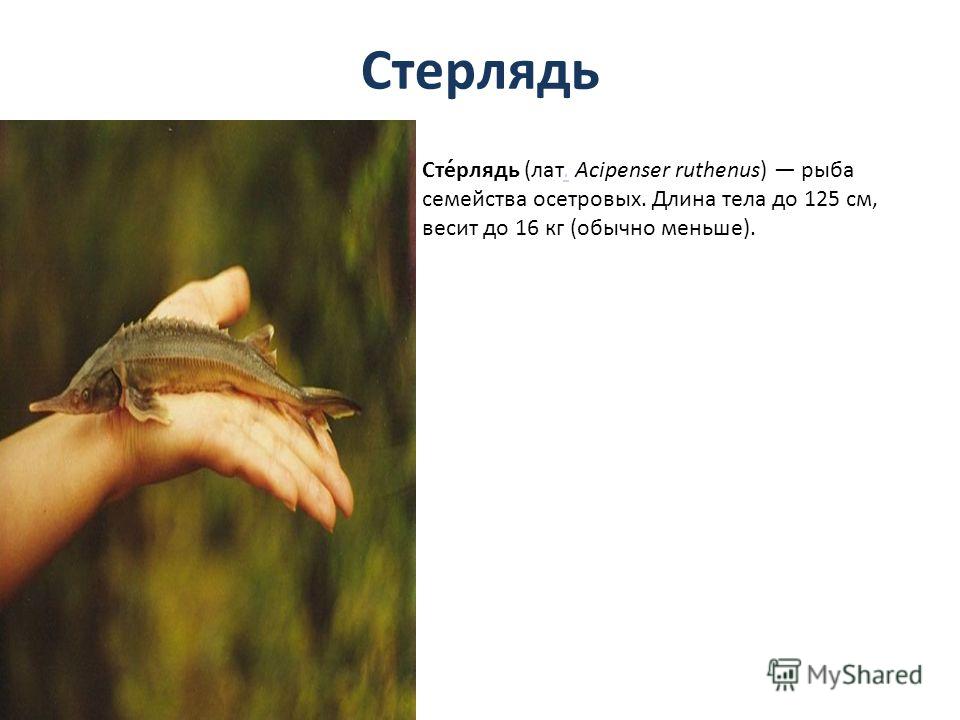 Стерлядь

Сте́рлядь (лат. Acipenser ruthenus) — рыба семейства осетровых. Длина тела до 125 см, весит до 16 кг (обычно меньше).

MyShared